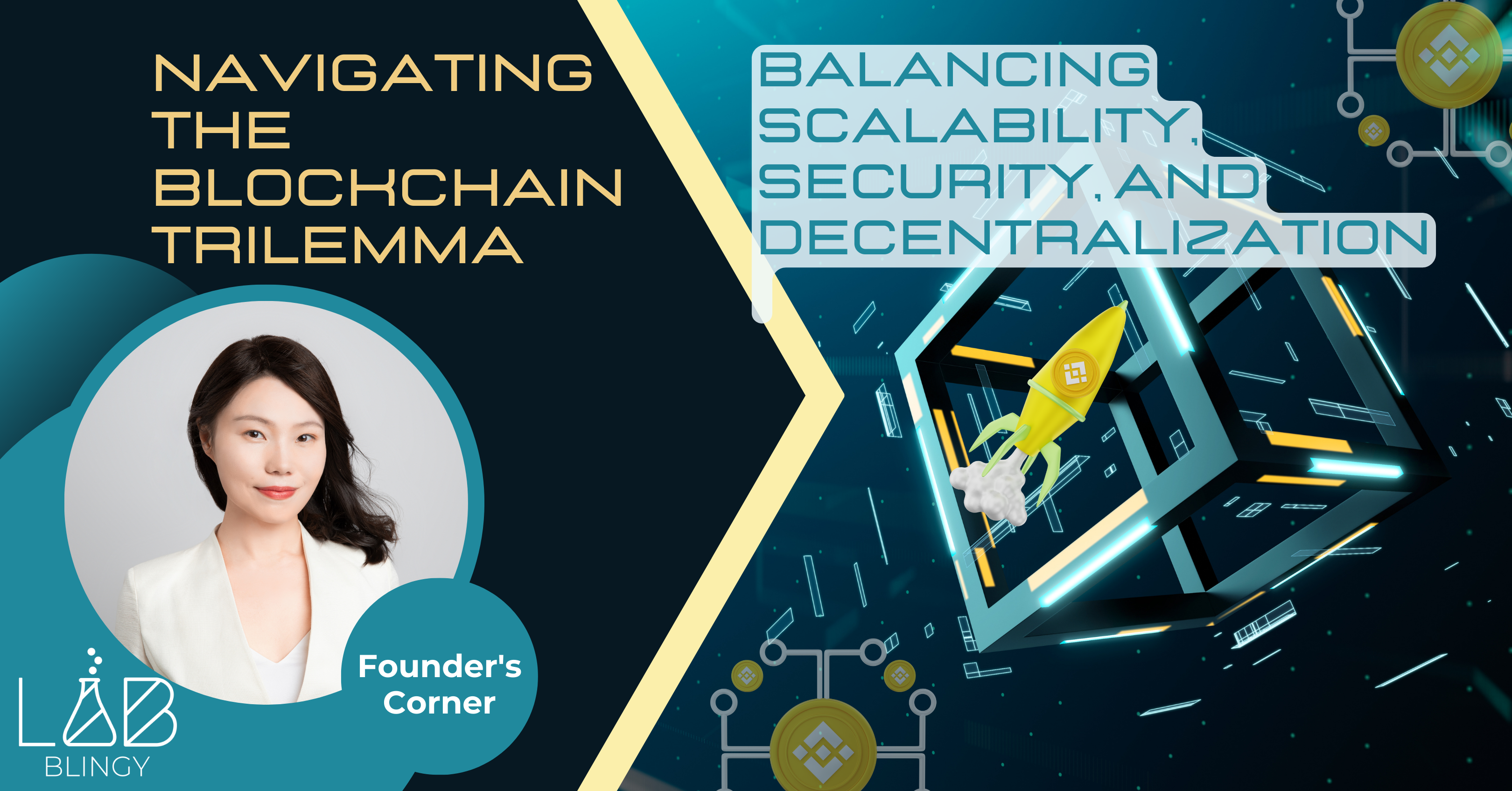 NAVIGATING THE BLOCKCHAIN TRILEMMA

BALANCING SCALABILITY, SECURITY, AND DECENTRALIZATION

Founder's Corner

LAB
BLINGY